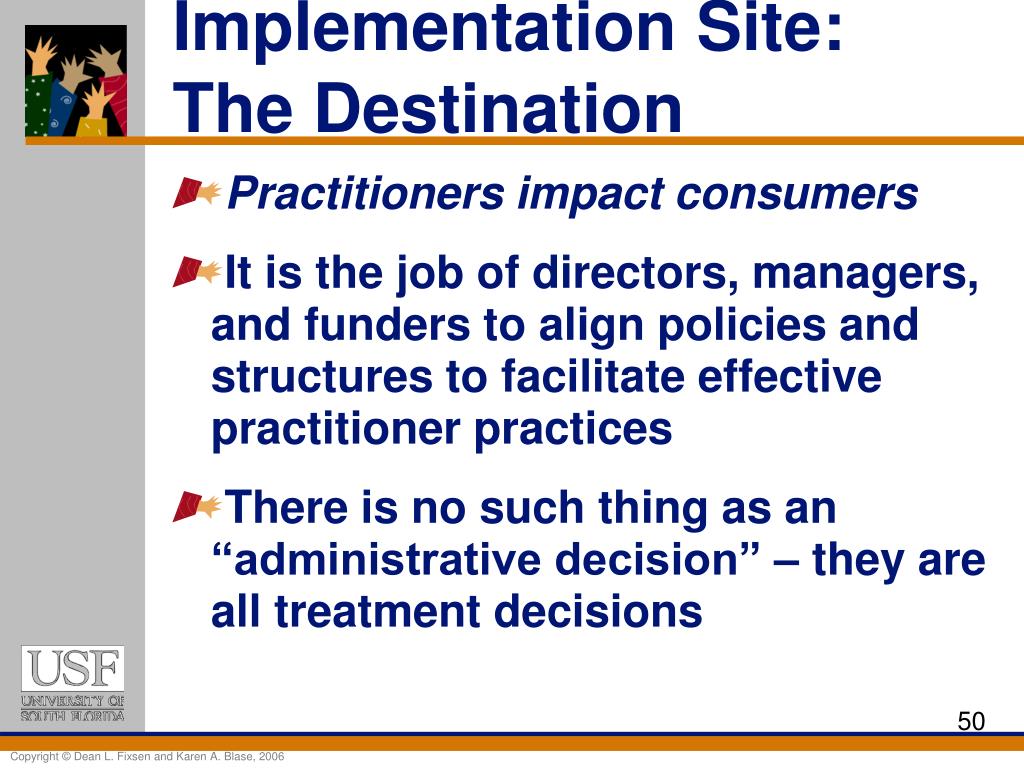 Implementation Site:
The Destination

Practitioners impact consumers

It is the job of directors, managers, and funders to align policies and structures to facilitate effective practitioner practices

There is no such thing as an “administrative decision” – they are all treatment decisions

USF
UNIVERSITY OF
SOUTH FLORIDA

50

Copyright © Dean L. Fixsen and Karen A. Blase, 2006